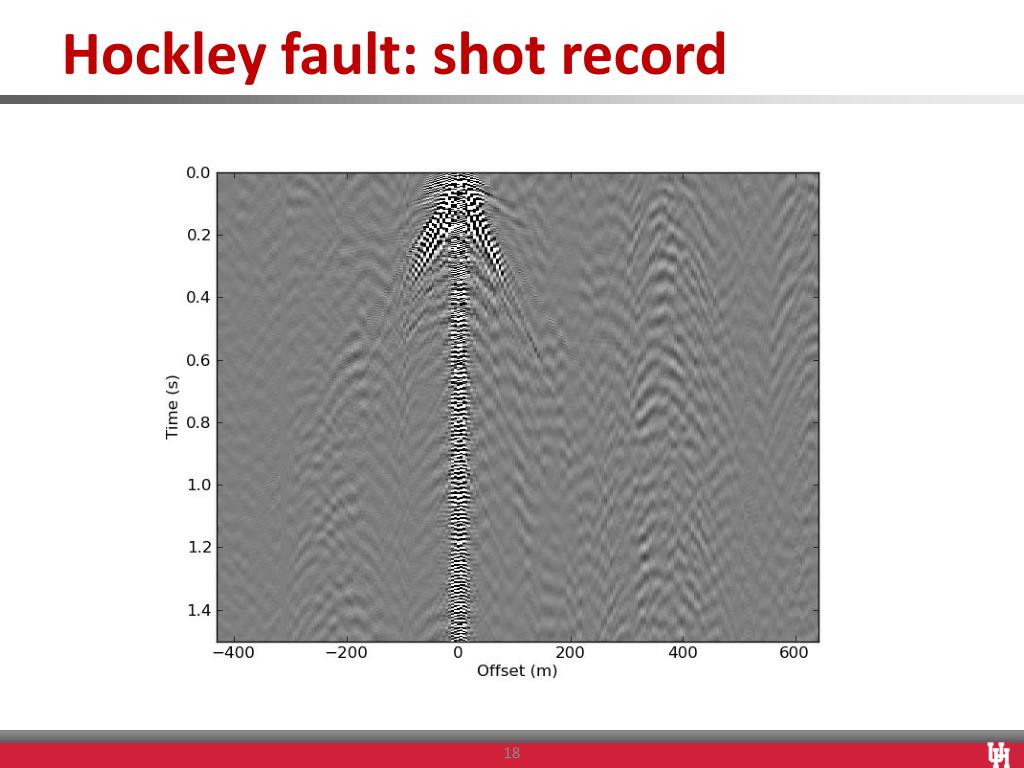 Hockley fault: shot record

0.0
0.2
0.4
0.6
0.8
1.0
1.2
1.4
Time (s)

−400 −200 0 200 400 600
Offset (m)

18

UH